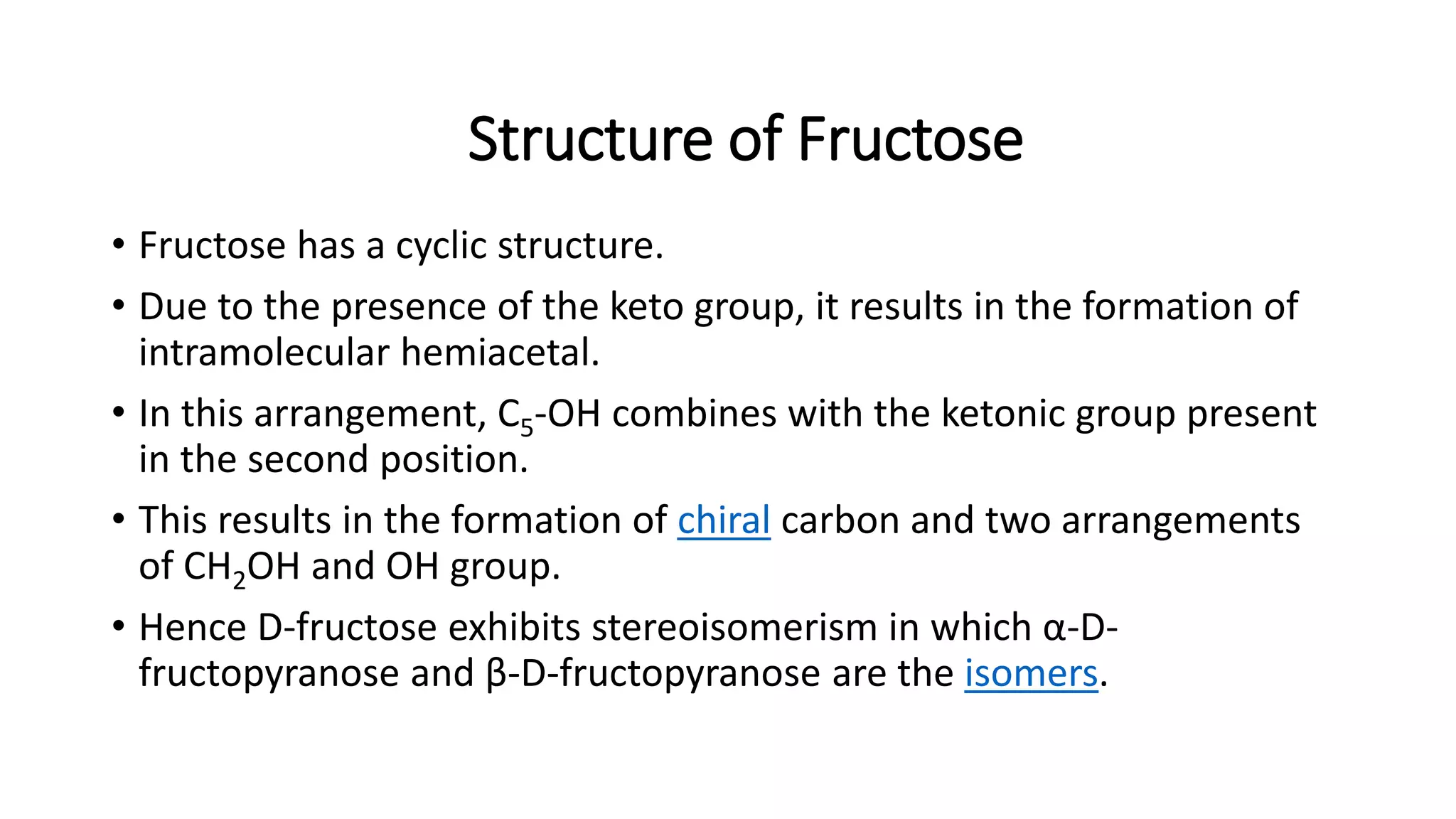 Structure of Fructose

• Fructose has a cyclic structure.

• Due to the presence of the keto group, it results in the formation of intramolecular hemiacetal.

• In this arrangement, $C_5$-OH combines with the ketonic group present in the second position.

• This results in the formation of chiral carbon and two arrangements of $CH_2OH$ and OH group.

• Hence D-fructose exhibits stereoisomerism in which α-D-fructopyranose and β-D-fructopyranose are the isomers.